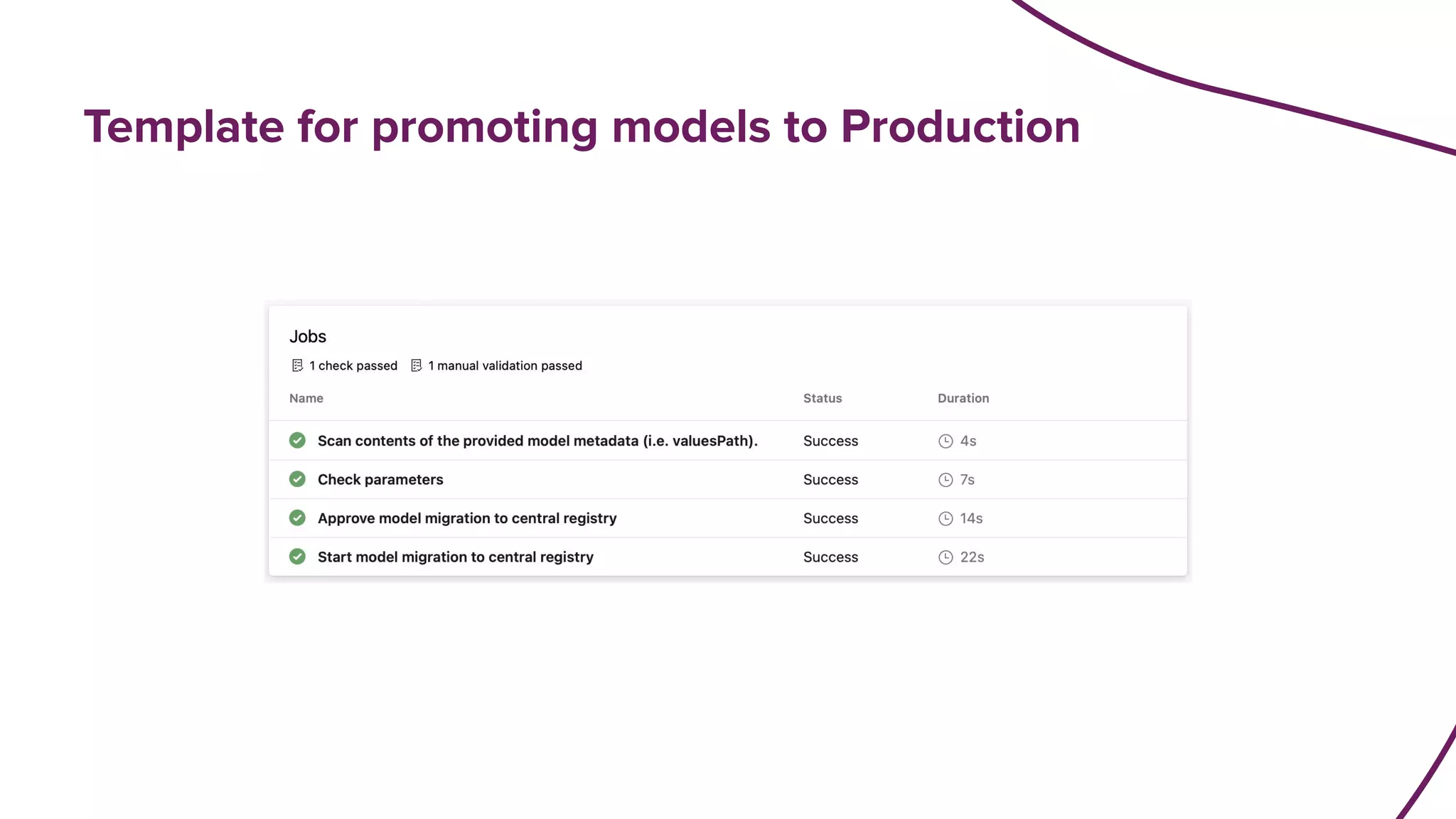 Template for promoting models to Production

Jobs

1 check passed 1 manual validation passed

| Name | Status | Duration |
|---|---|---|
| Scan contents of the provided model metadata (i.e. valuesPath). | Success | 4s |
| Check parameters | Success | 7s |
| Approve model migration to central registry | Success | 14s |
| Start model migration to central registry | Success | 22s |